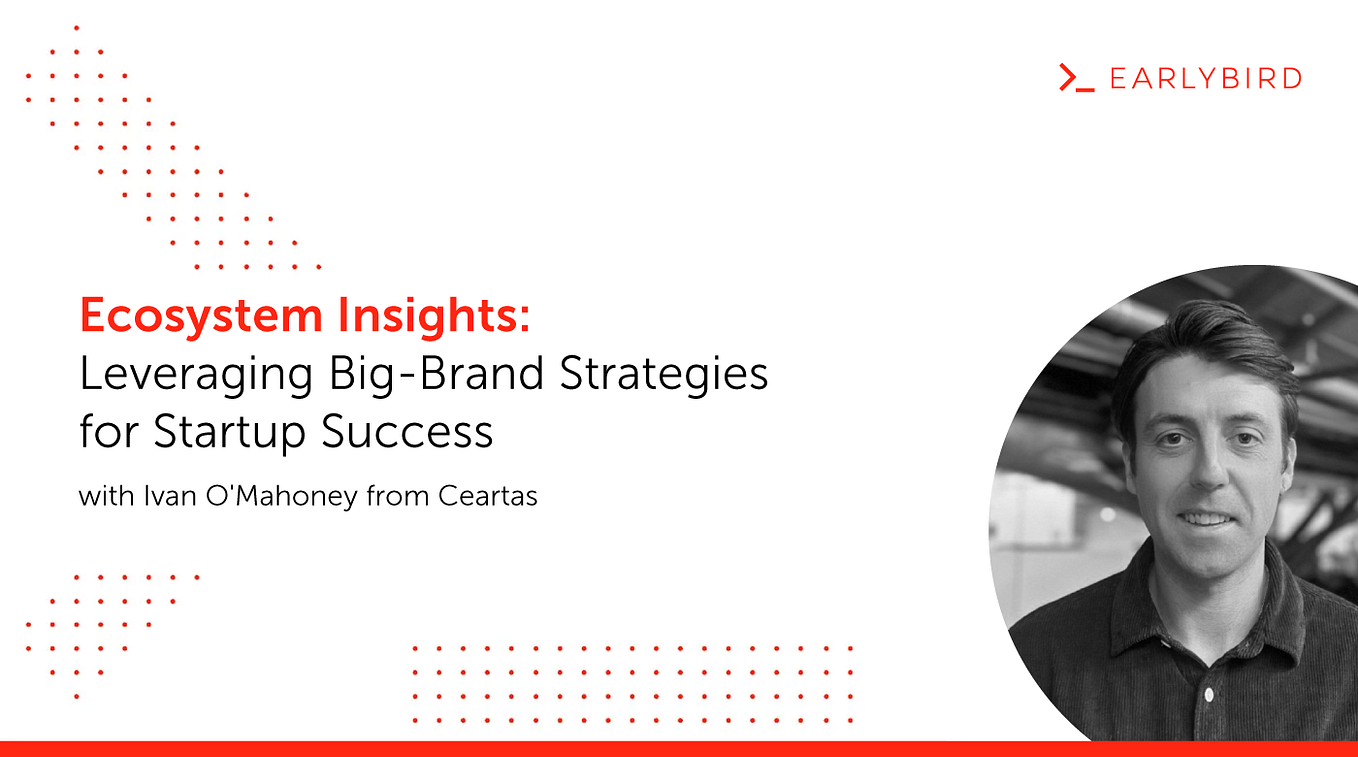 >_ EARLYBIRD

Ecosystem Insights:
Leveraging Big-Brand Strategies for Startup Success

with Ivan O'Mahoney from Ceartas